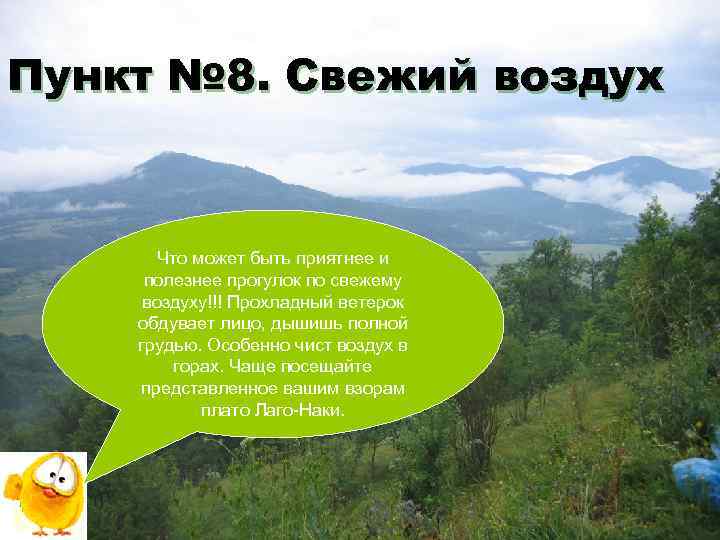 Пункт №8. Свежий воздух

Что может быть приятнее и полезнее прогулок по свежему воздуху!!! Прохладный ветерок обдувает лицо, дышишь полной грудью. Особенно чист воздух в горах. Чаще посещайте представленное вашим взорам плато Лаго-Наки.